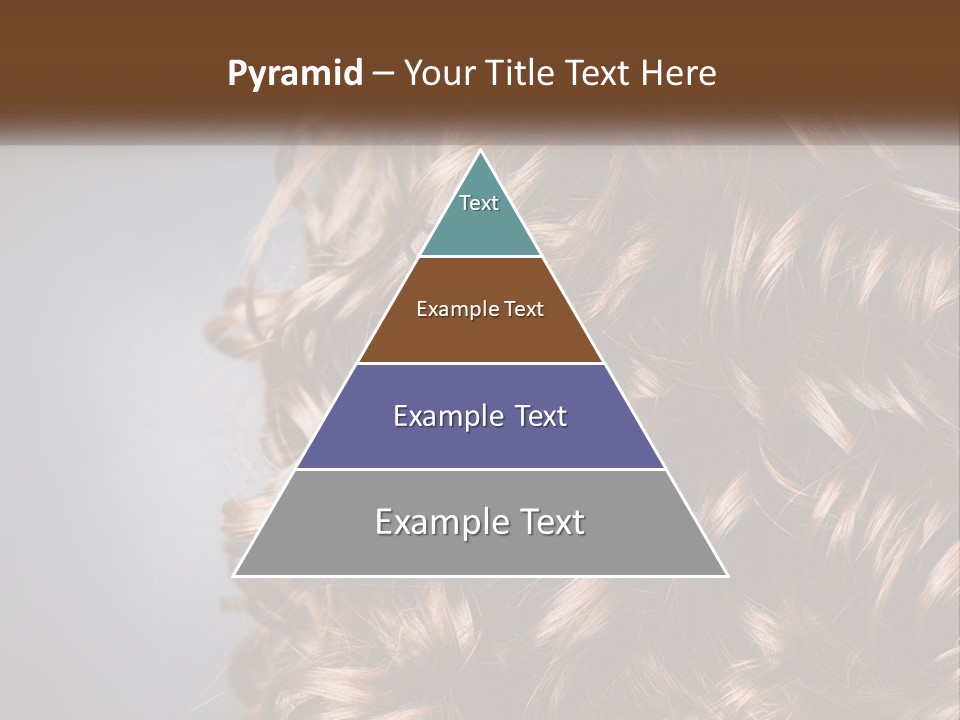 Pyramid – Your Title Text Here

Text

Example Text

Example Text

Example Text